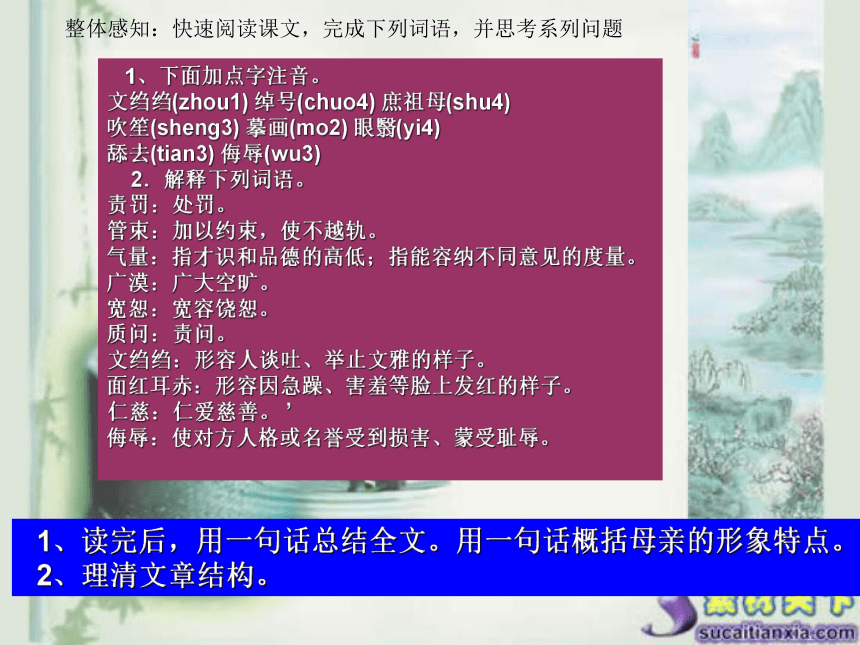 整体感知：快速阅读课文，完成下列词语，并思考系列问题

1、下面加点字注音。
文绉绉(zhou1) 绰号(chuo4) 庶祖母(shu4)
吹笙(sheng3) 摹画(mo2) 眼翳(yi4)
舔去(tian3) 侮辱(wu3)

2．解释下列词语。
责罚：处罚。
管束：加以约束，使不越轨。
气量：指才识和品德的高低；指能容纳不同意见的度量。
广漠：广大空旷。
宽恕：宽容饶恕。
质问：责问。
文绉绉：形容人谈吐、举止文雅的样子。
面红耳赤：形容因急躁、害羞等脸上发红的样子。
仁慈：仁爱慈善。’
侮辱：使对方人格或名誉受到损害、蒙受耻辱。

1、读完后，用一句话总结全文。用一句话概括母亲的形象特点。
2、理清文章结构。

素材天下
sucaitianxia.com